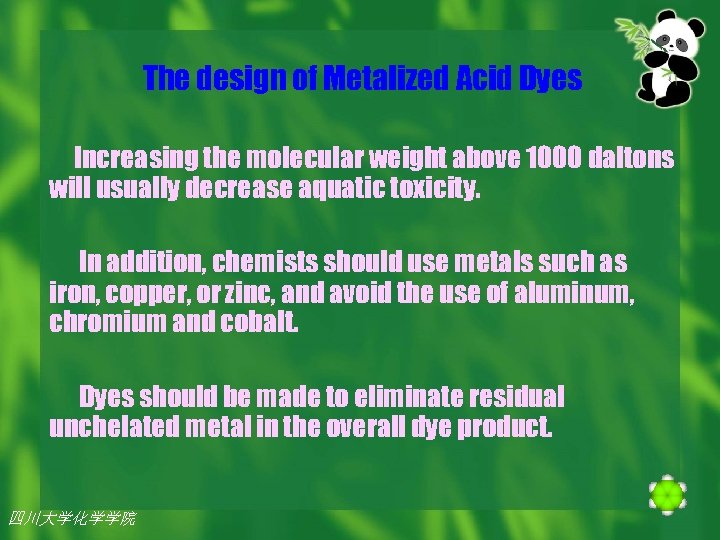 The design of Metalized Acid Dyes

Increasing the molecular weight above 1000 daltons will usually decrease aquatic toxicity.

In addition, chemists should use metals such as iron, copper, or zinc, and avoid the use of aluminum, chromium and cobalt.

Dyes should be made to eliminate residual unchelated metal in the overall dye product.

四川大学化学学院